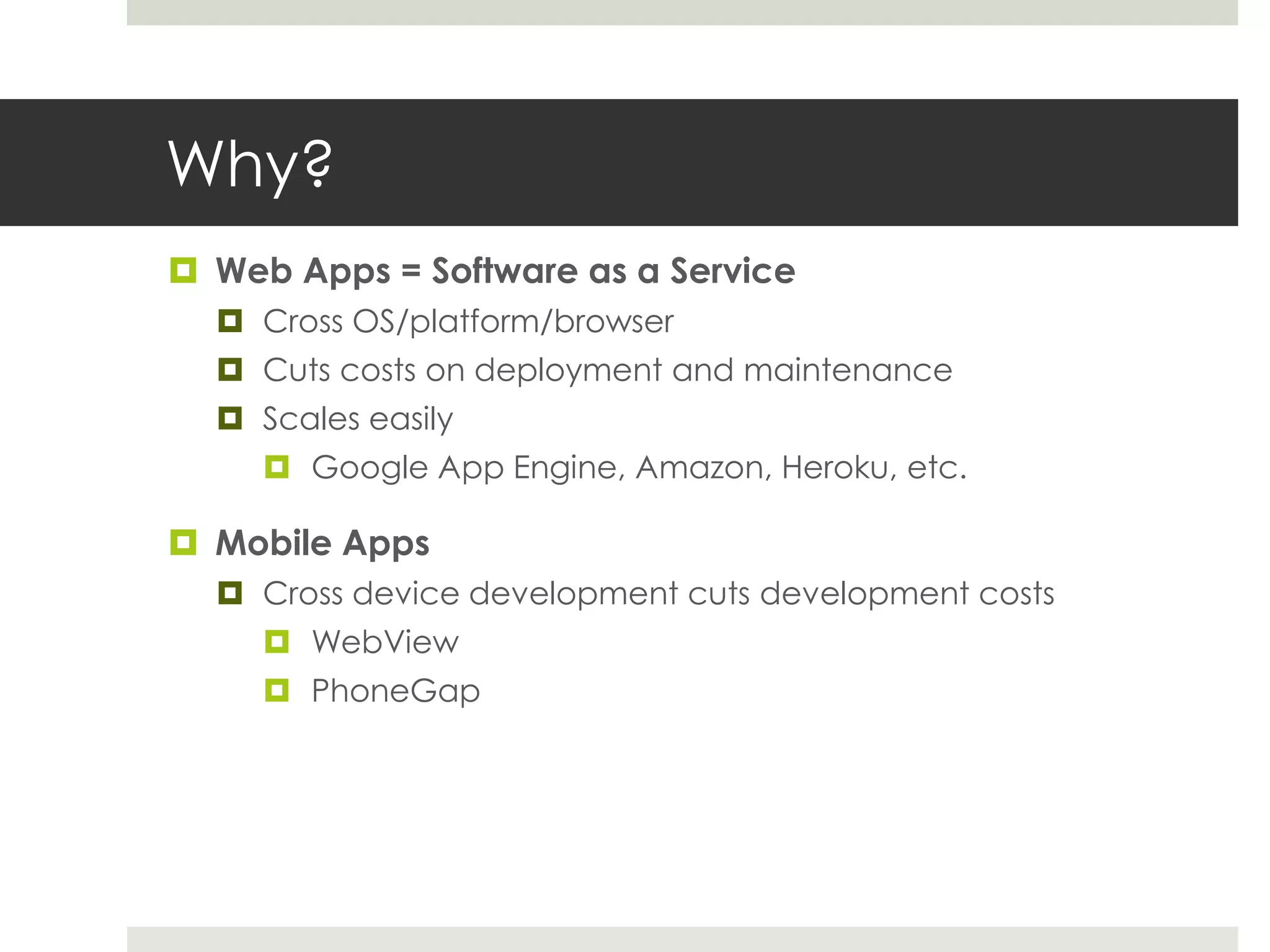 Why?

Web Apps = Software as a Service

Cross OS/platform/browser

Cuts costs on deployment and maintenance

Scales easily

Google App Engine, Amazon, Heroku, etc.

Mobile Apps

Cross device development cuts development costs

WebView

PhoneGap